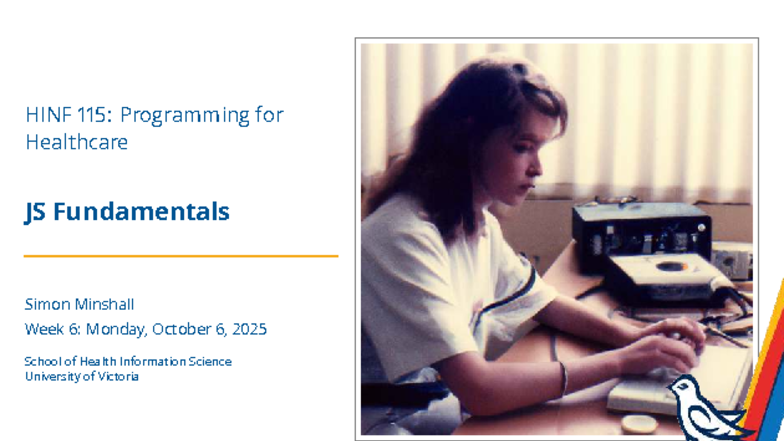 HINF 115: Programming for Healthcare

JS Fundamentals

Simon Minshall

Week 6: Monday, October 6, 2025

School of Health Information Science
University of Victoria